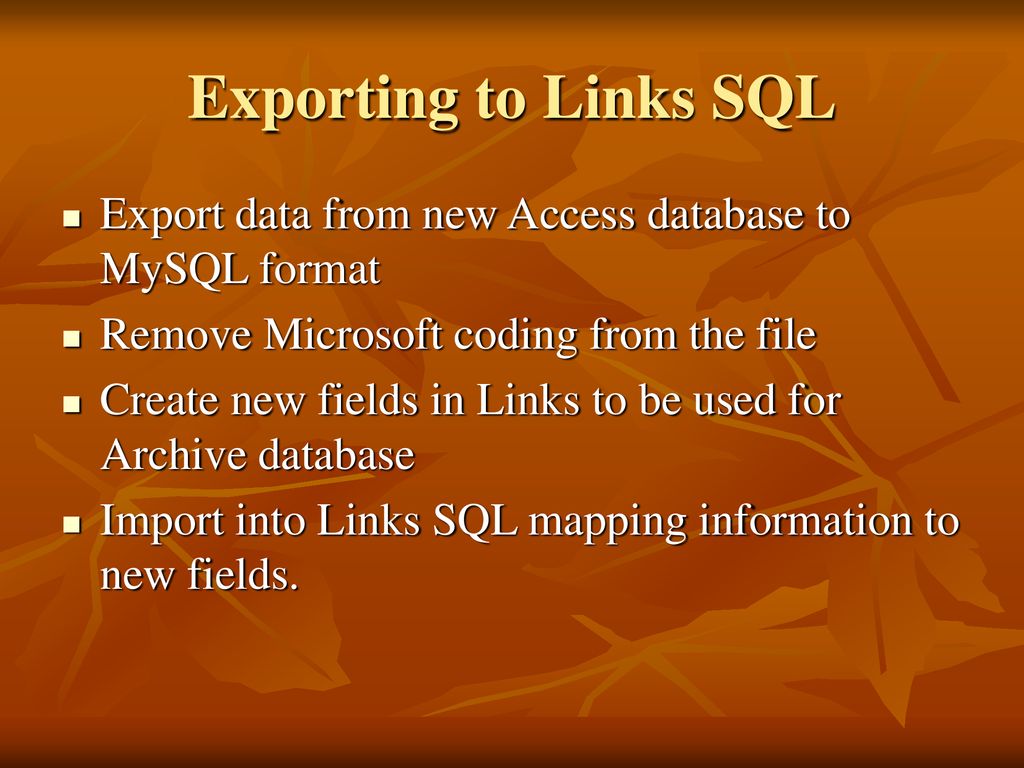 Exporting to Links SQL

- Export data from new Access database to MySQL format
- Remove Microsoft coding from the file
- Create new fields in Links to be used for Archive database
- Import into Links SQL mapping information to new fields.